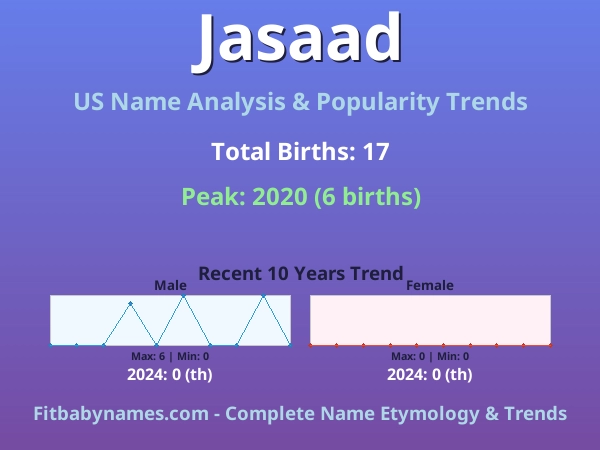 Jasaad

US Name Analysis & Popularity Trends

Total Births: 17

Peak: 2020 (6 births)

Recent 10 Years Trend

Male

Max: 6 | Min: 0

2024: 0 (th)

Female

Max: 0 | Min: 0

2024: 0 (th)

Fitbabynames.com - Complete Name Etymology & Trends